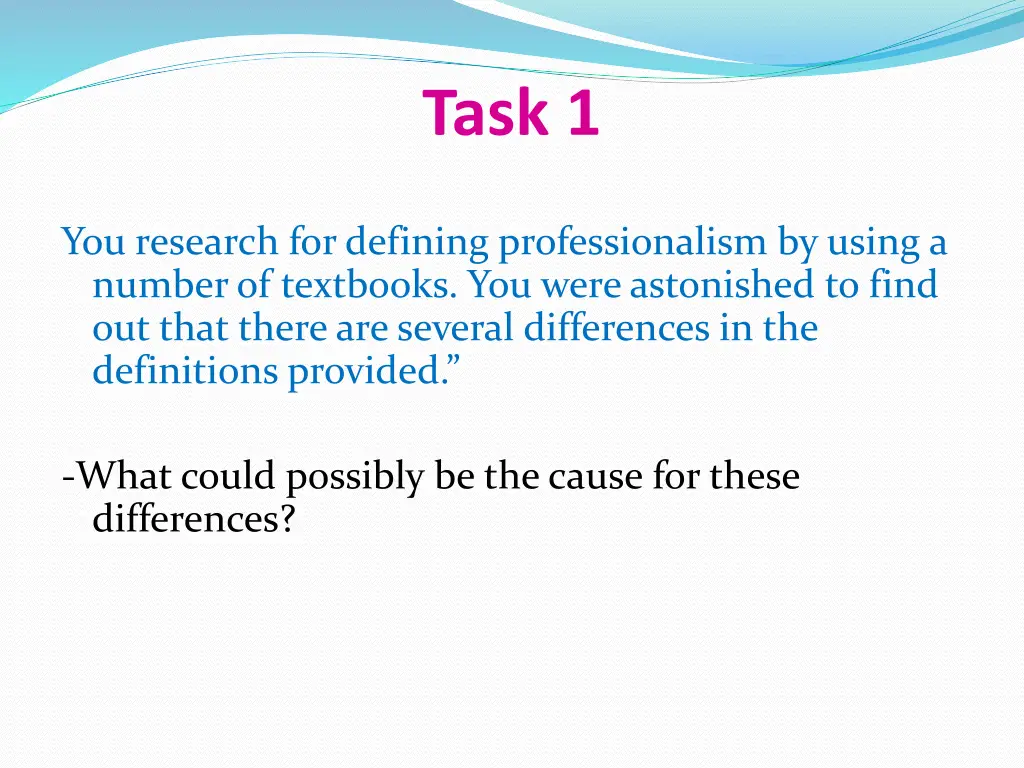 Task 1

You research for defining professionalism by using a number of textbooks. You were astonished to find out that there are several differences in the definitions provided.”

-What could possibly be the cause for these differences?